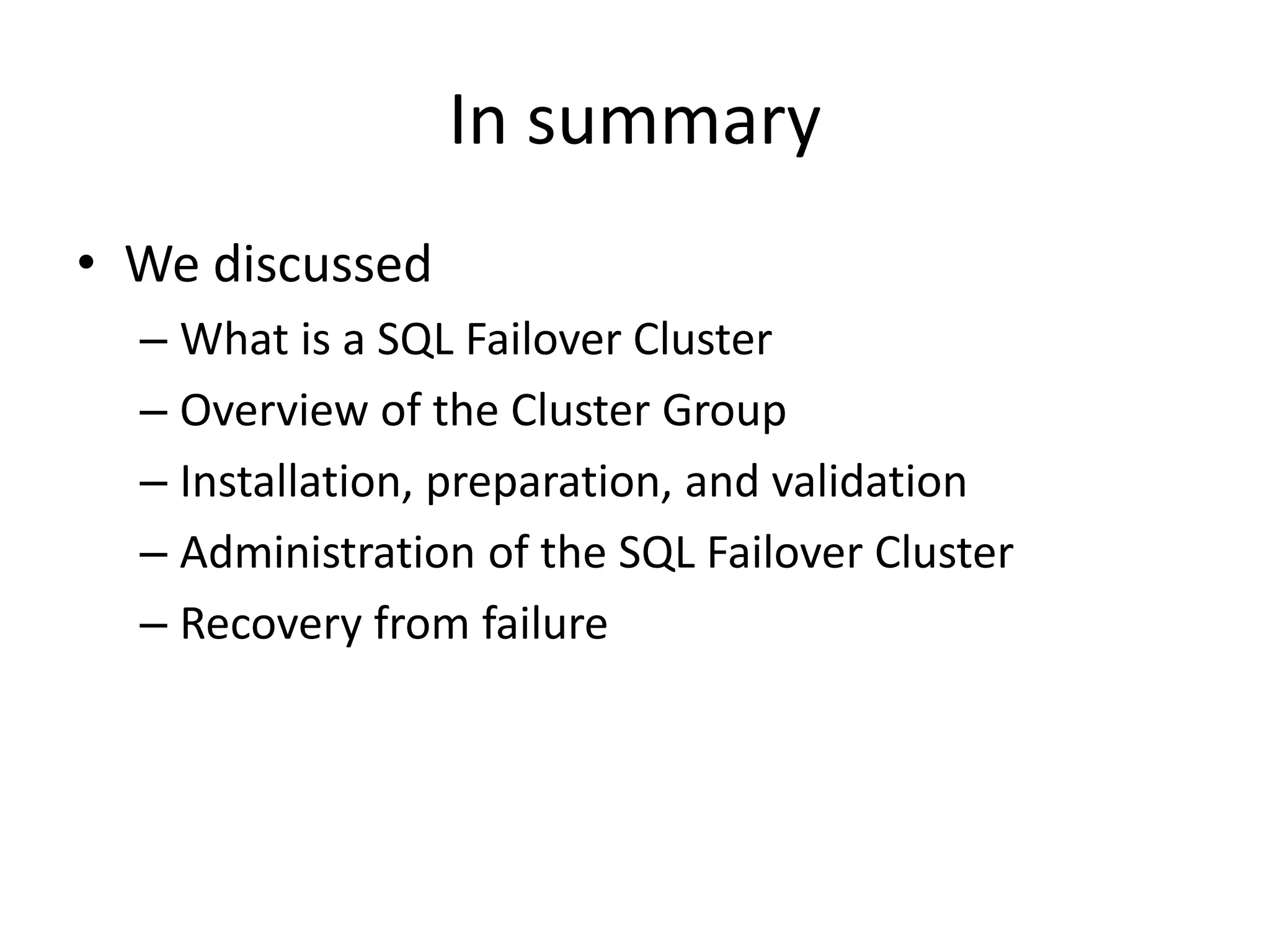 In summary

• We discussed
– What is a SQL Failover Cluster
– Overview of the Cluster Group
– Installation, preparation, and validation
– Administration of the SQL Failover Cluster
– Recovery from failure